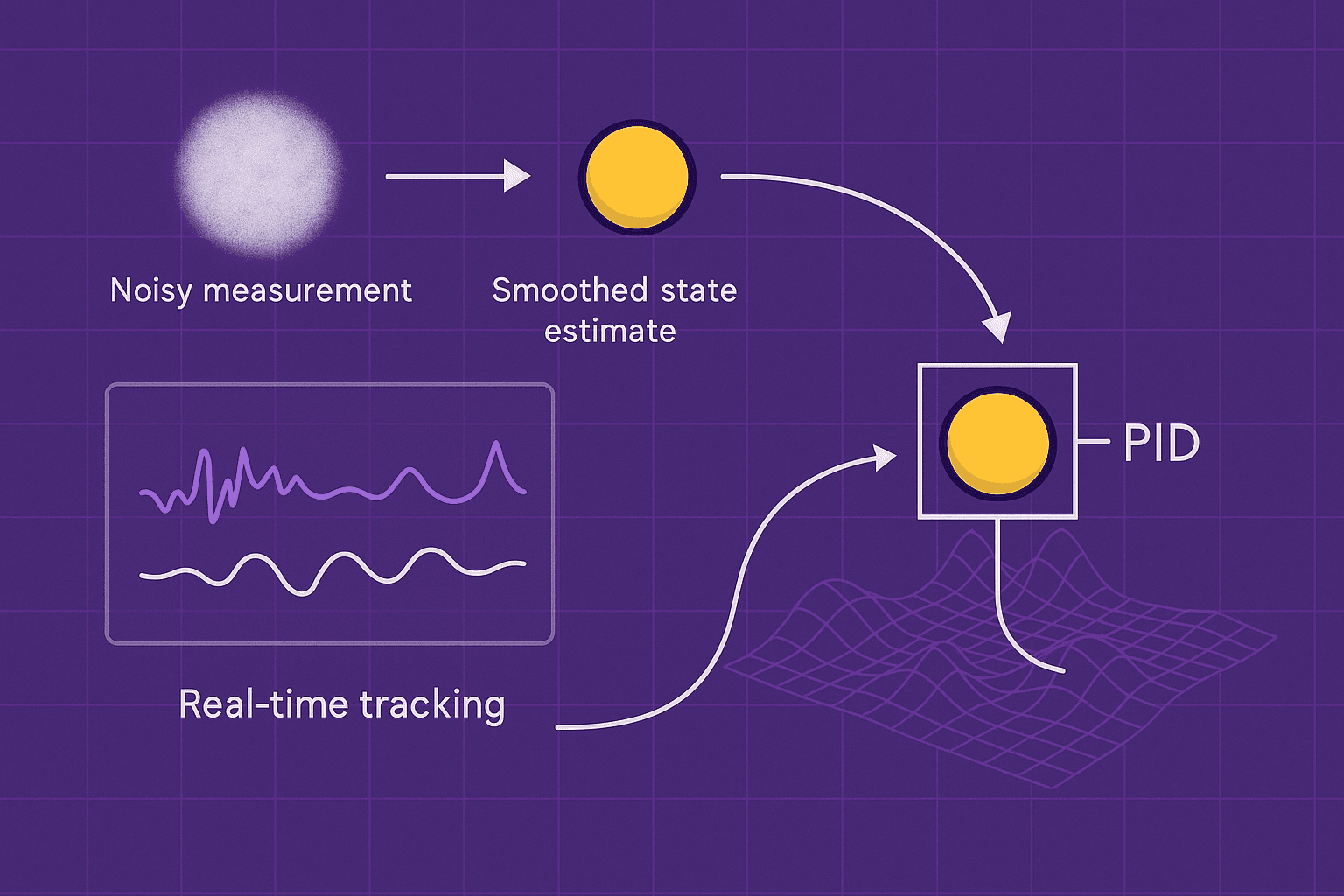 Noisy measurement

Smoothed state estimate

PID

Real-time tracking